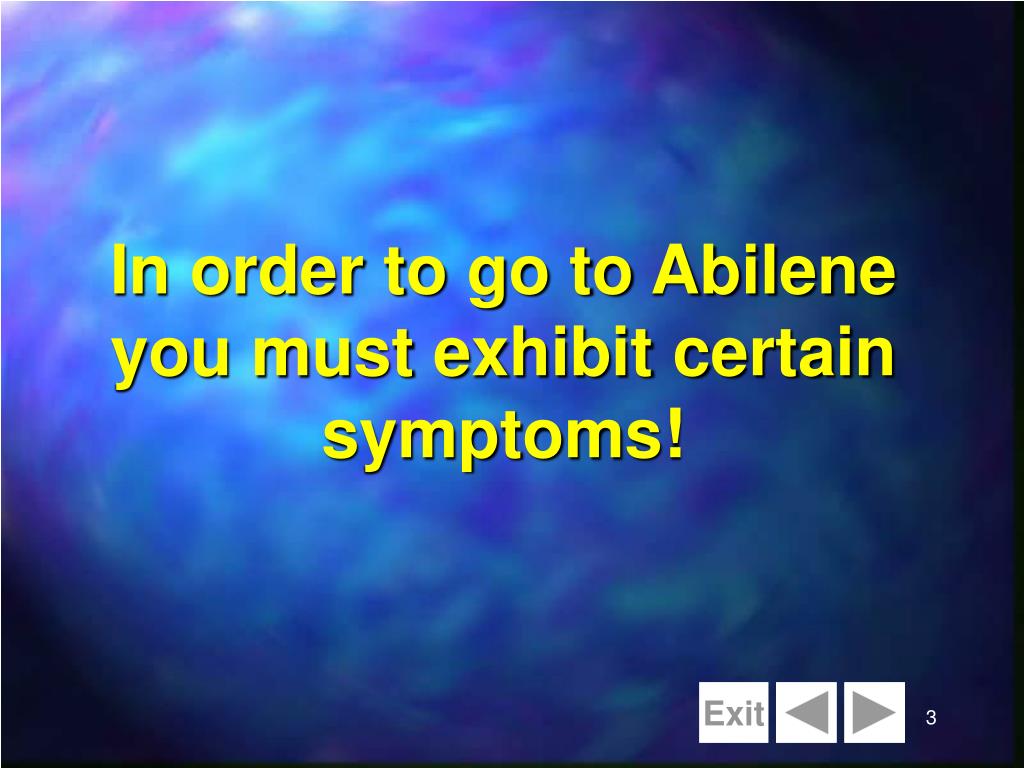 In order to go to Abilene you must exhibit certain symptoms!

Exit

3